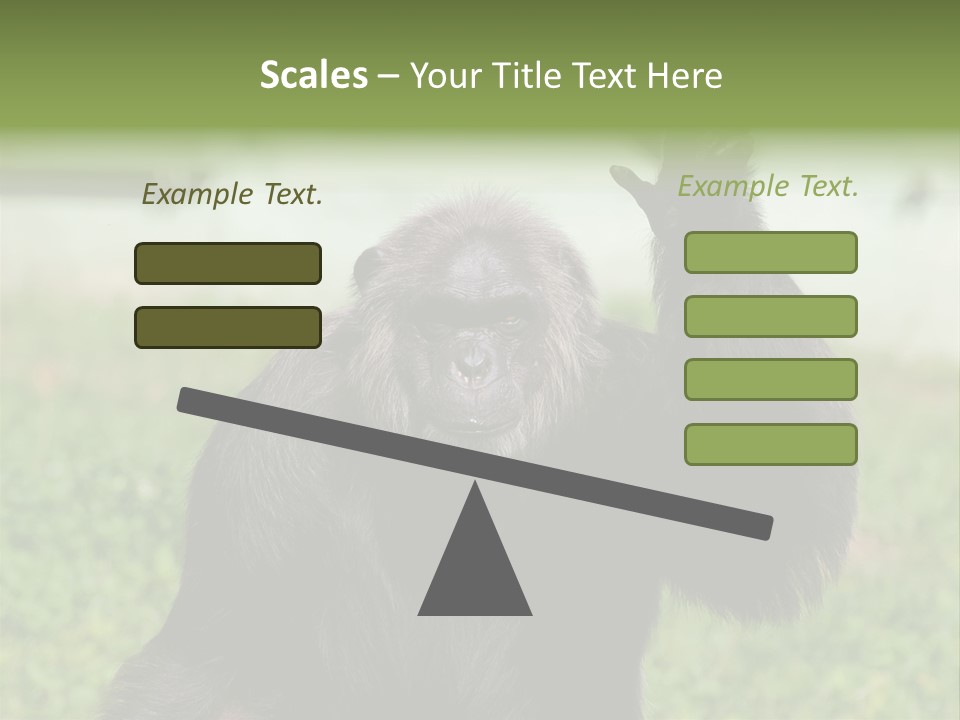 Scales – Your Title Text Here

Example Text.

Example Text.